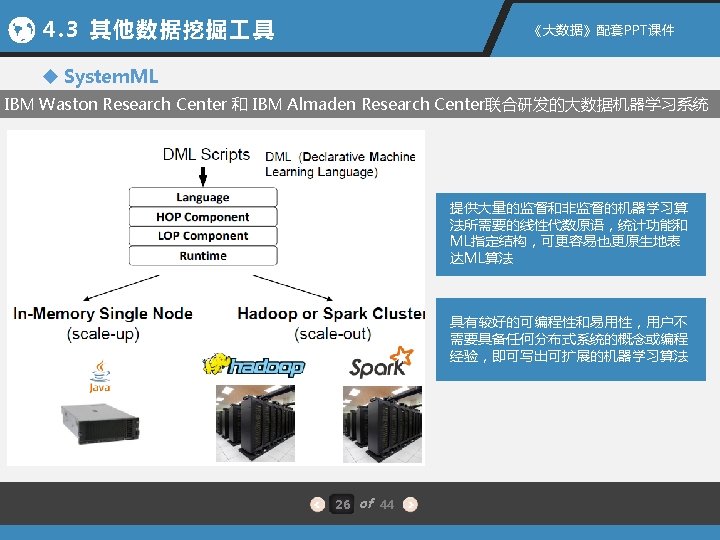 4.3 其他数据挖掘工具

《大数据》配套PPT课件

◆ SystemML

IBM Waston Research Center 和 IBM Almaden Research Center联合研发的大数据机器学习系统

DML Scripts

DML (Declarative Machine Learning Language)

Language

HOP Component

LOP Component

Runtime

In-Memory Single Node (scale-up)

Hadoop or Spark Cluster (scale-out)

Java

hadoop

Spark

提供大量的监督和非监督的机器学习算法所需要的线性代数原语，统计功能和ML指定结构，可更容易也更原生地表达ML算法

具有较好的可编程性和易用性，用户不需要具备任何分布式系统的概念或编程经验，即可写出可扩展的机器学习算法

26 of 44